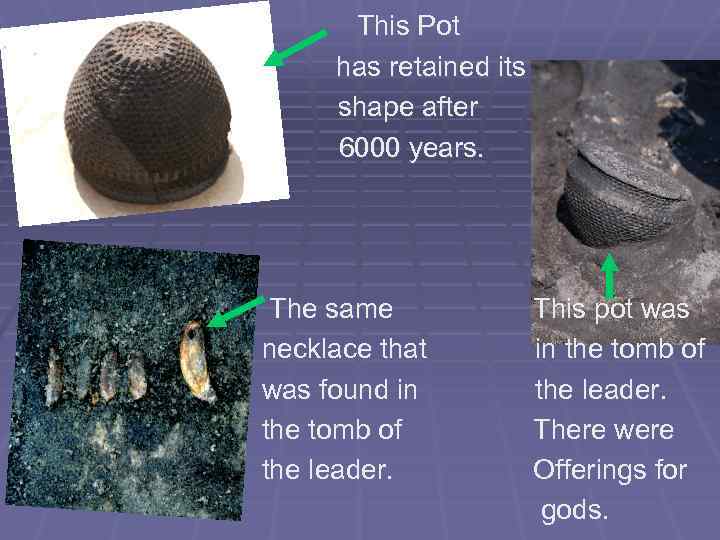 This Pot has retained its shape after 6000 years.

The same necklace that was found in the tomb of the leader.

This pot was in the tomb of the leader. There were Offerings for gods.